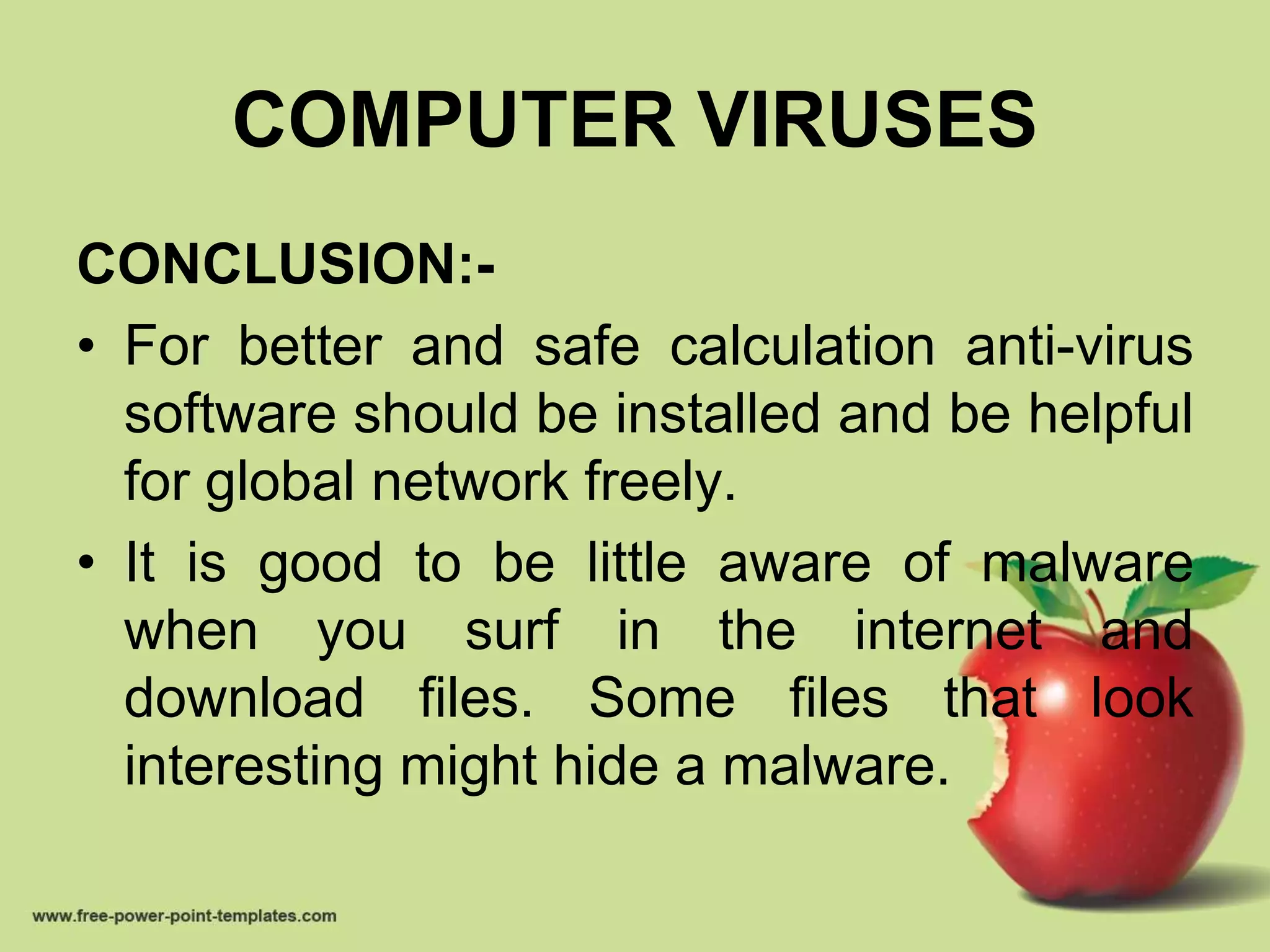 COMPUTER VIRUSES

CONCLUSION:-

• For better and safe calculation anti-virus software should be installed and be helpful for global network freely.

• It is good to be little aware of malware when you surf in the internet and download files. Some files that look interesting might hide a malware.

www.free-power-point-templates.com